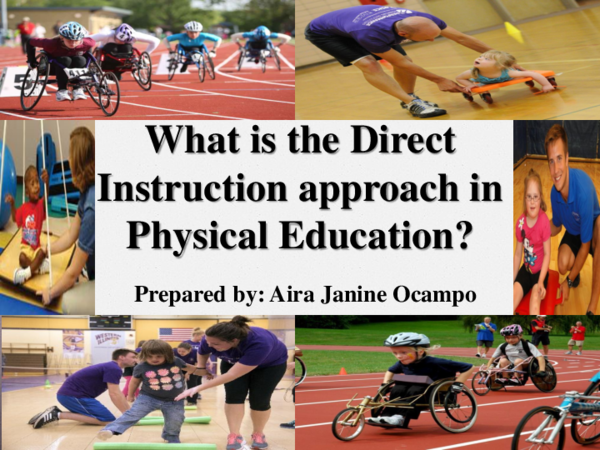 What is the Direct Instruction approach in Physical Education?

Prepared by: Aira Janine Ocampo